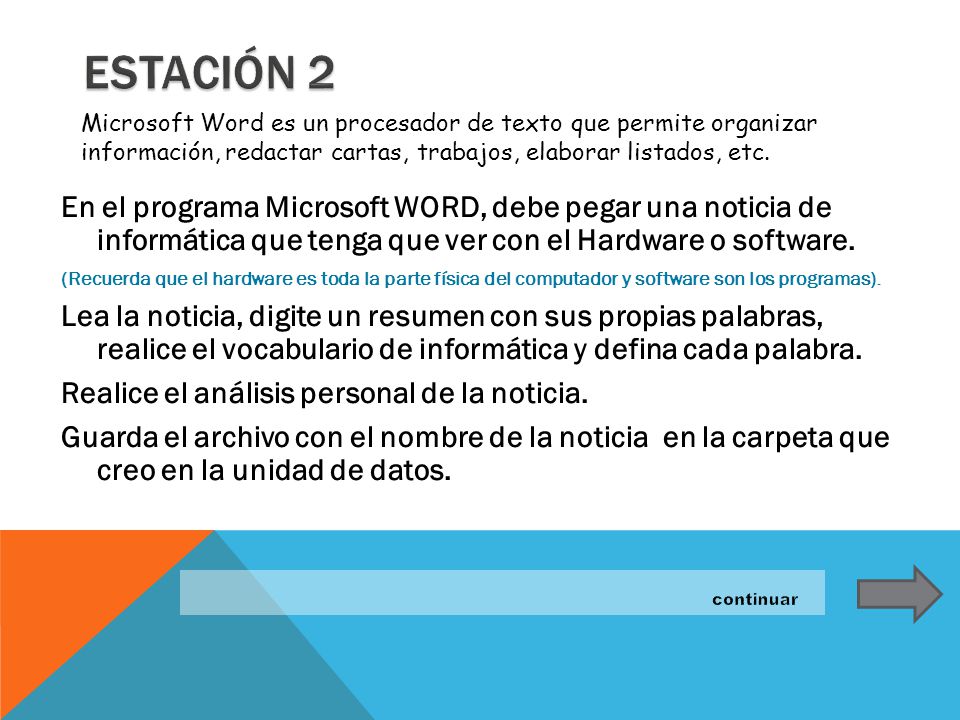 ESTACIÓN 2

Microsoft Word es un procesador de texto que permite organizar información, redactar cartas, trabajos, elaborar listados, etc.

En el programa Microsoft WORD, debe pegar una noticia de informática que tenga que ver con el Hardware o software.

(Recuerda que el hardware es toda la parte física del computador y software son los programas).

Lea la noticia, digite un resumen con sus propias palabras, realice el vocabulario de informática y defina cada palabra.

Realice el análisis personal de la noticia.

Guarda el archivo con el nombre de la noticia en la carpeta que creo en la unidad de datos.

continuar